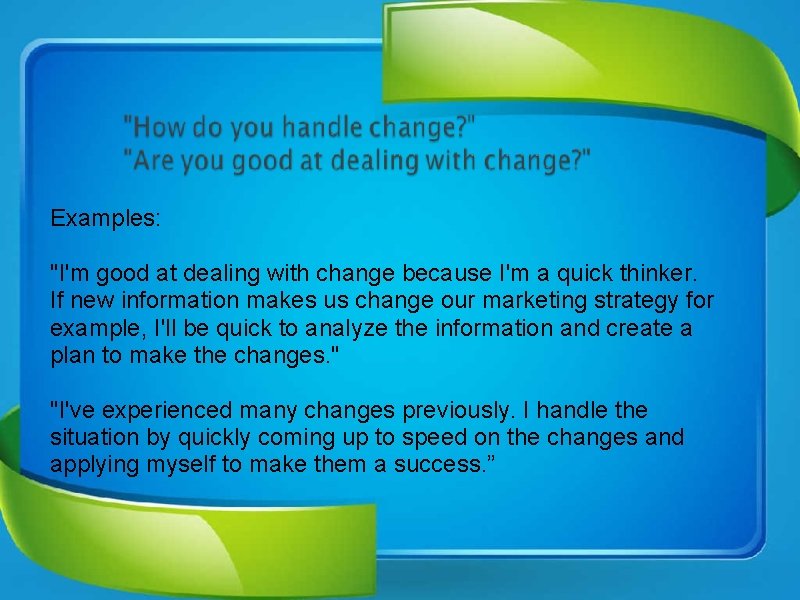 "How do you handle change?"
"Are you good at dealing with change?"

Examples:

"I'm good at dealing with change because I'm a quick thinker. If new information makes us change our marketing strategy for example, I'll be quick to analyze the information and create a plan to make the changes."

"I've experienced many changes previously. I handle the situation by quickly coming up to speed on the changes and applying myself to make them a success.”